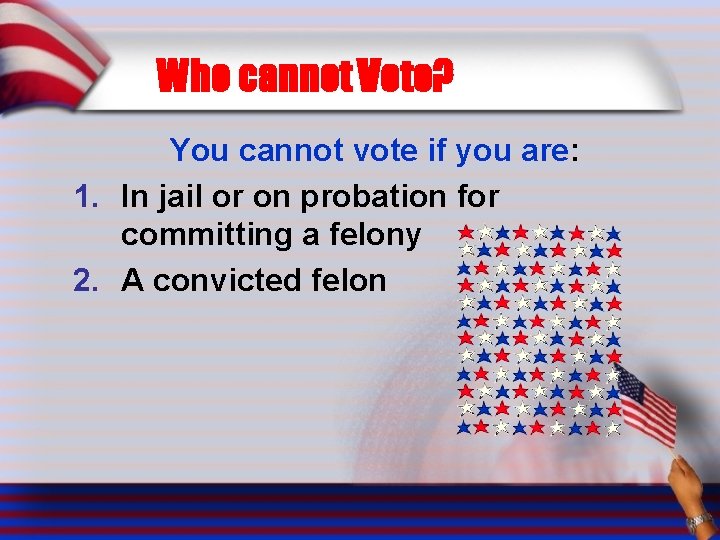 Who cannot Vote?

You cannot vote if you are:

1. In jail or on probation for committing a felony
2. A convicted felon